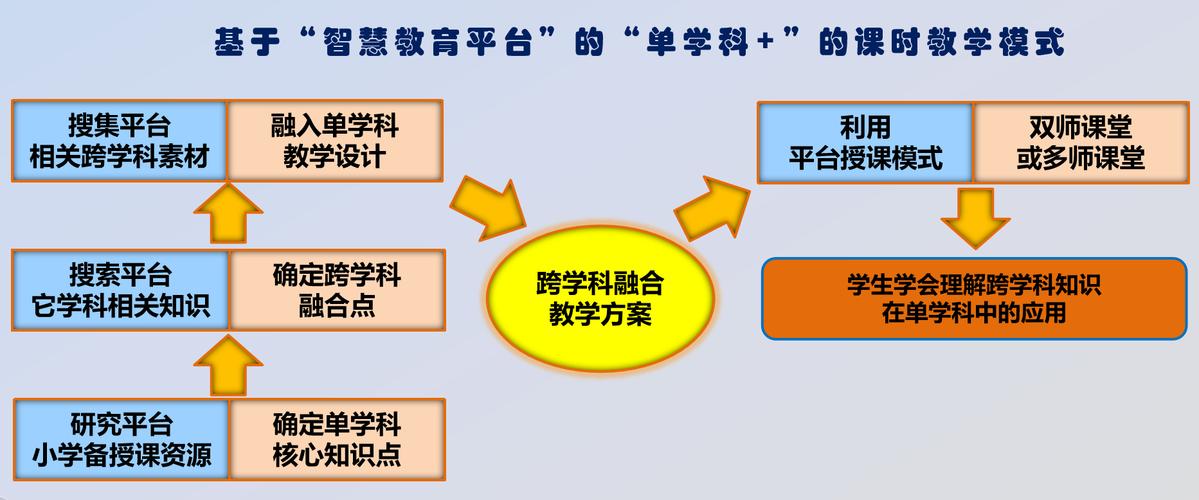 基于“智慧教育平台”的“单学科+”的课时教学模式

搜集平台
相关跨学科素材

融入单学科
教学设计

搜索平台
它学科相关知识

确定跨学科
融合点

研究平台
小学备授课资源

确定单学科
核心知识点

跨学科融合
教学方案

利用
平台授课模式

双师课堂
或多师课堂

学生学会理解跨学科知识
在单学科中的应用